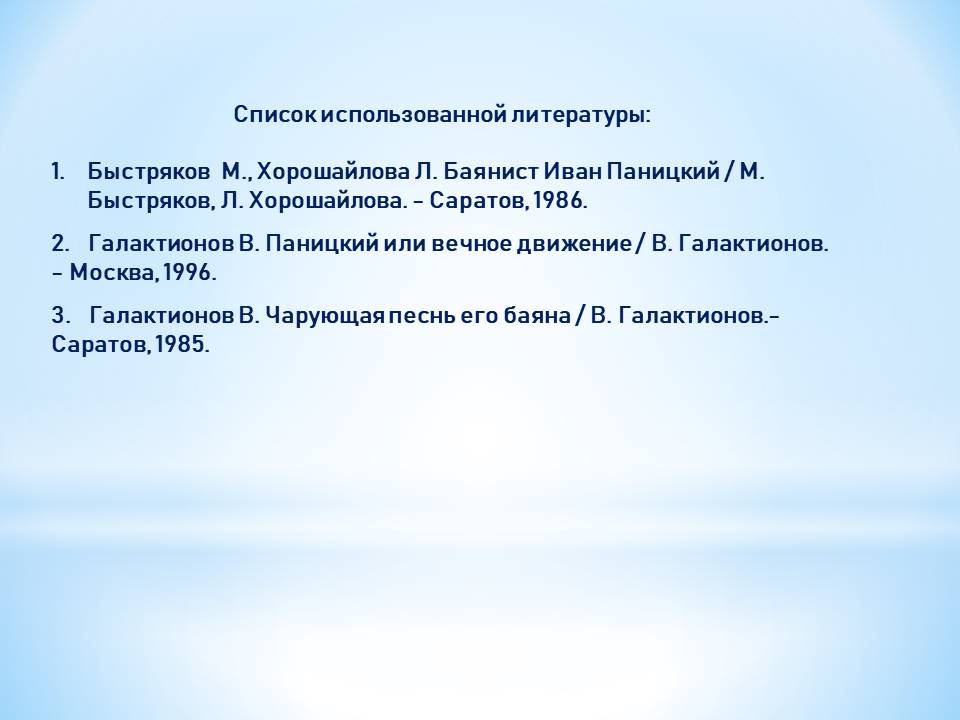 Список использованной литературы:

1. Быстряков М., Хорошайлова Л. Баянист Иван Паницкий / М. Быстряков, Л. Хорошайлова. – Саратов, 1986.

2. Галактионов В. Паницкий или вечное движение / В. Галактионов. – Москва, 1996.

3. Галактионов В. Чарующая песнь его баяна / В. Галактионов.– Саратов, 1985.